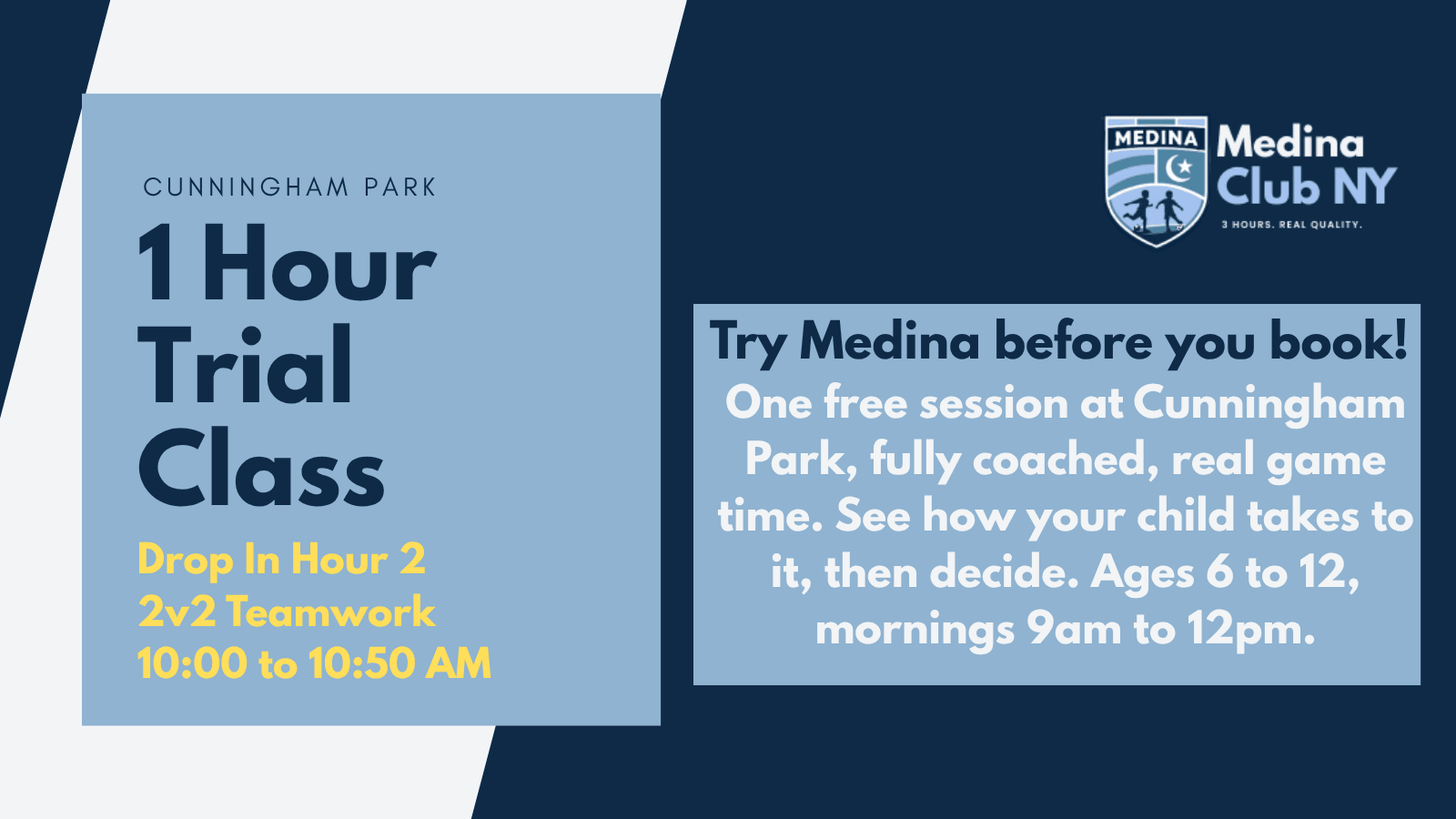 CUNNINGHAM PARK

1 Hour Trial Class

Drop In Hour 2
2v2 Teamwork
10:00 to 10:50 AM

MEDINA

Medina Club NY

3 HOURS. REAL QUALITY.

Try Medina before you book!

One free session at Cunningham Park, fully coached, real game time. See how your child takes to it, then decide. Ages 6 to 12, mornings 9am to 12pm.